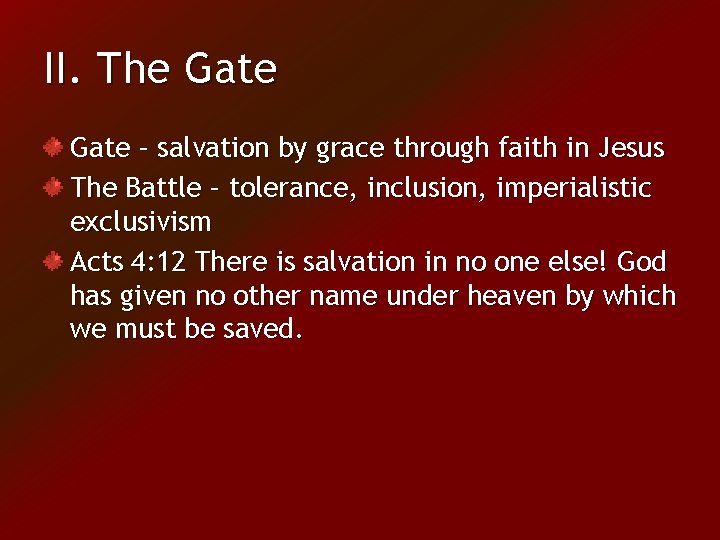 II. The Gate

Gate – salvation by grace through faith in Jesus

The Battle – tolerance, inclusion, imperialistic exclusivism

Acts 4:12 There is salvation in no one else! God has given no other name under heaven by which we must be saved.